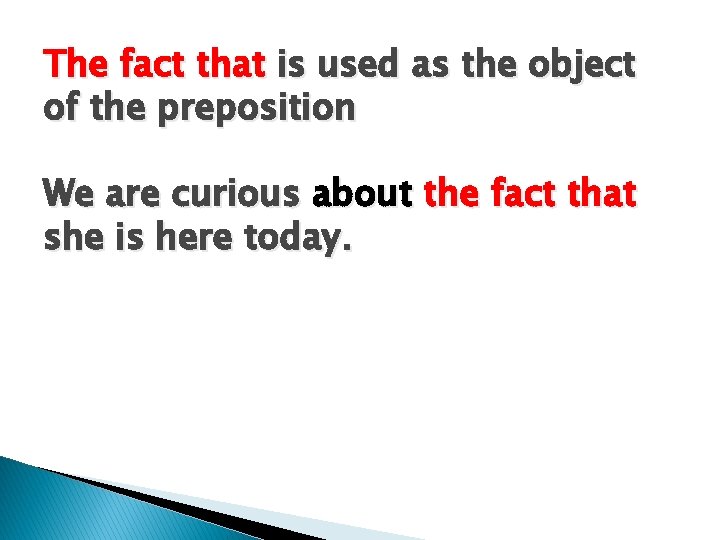 The fact that is used as the object of the preposition

We are curious about the fact that she is here today.